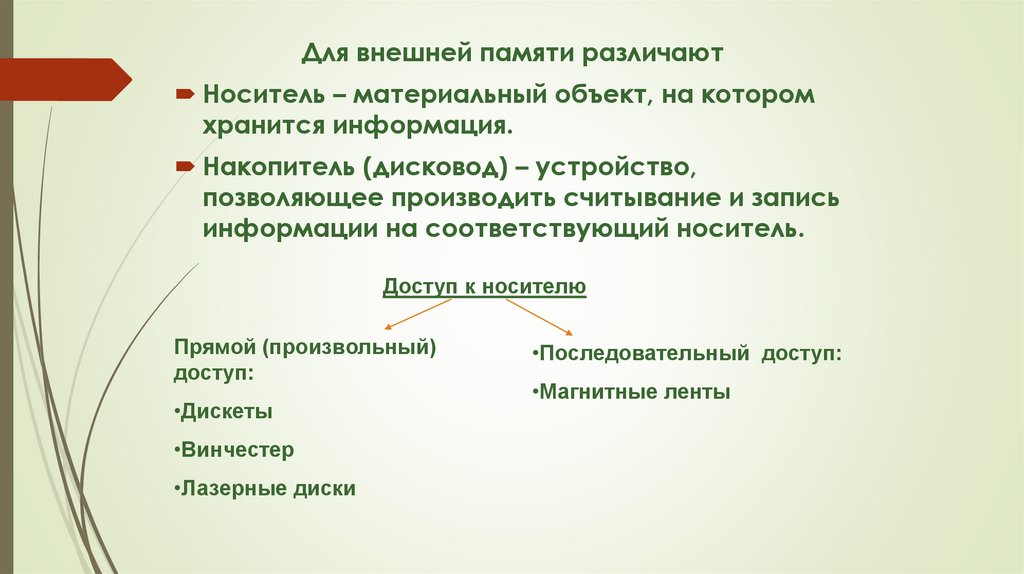 Для внешней памяти различают

Носитель – материальный объект, на котором хранится информация.

Накопитель (дисковод) – устройство, позволяющее производить считывание и запись информации на соответствующий носитель.

Доступ к носителю

Прямой (произвольный) доступ:

•Дискеты

•Винчестер

•Лазерные диски

•Последовательный доступ:

•Магнитные ленты